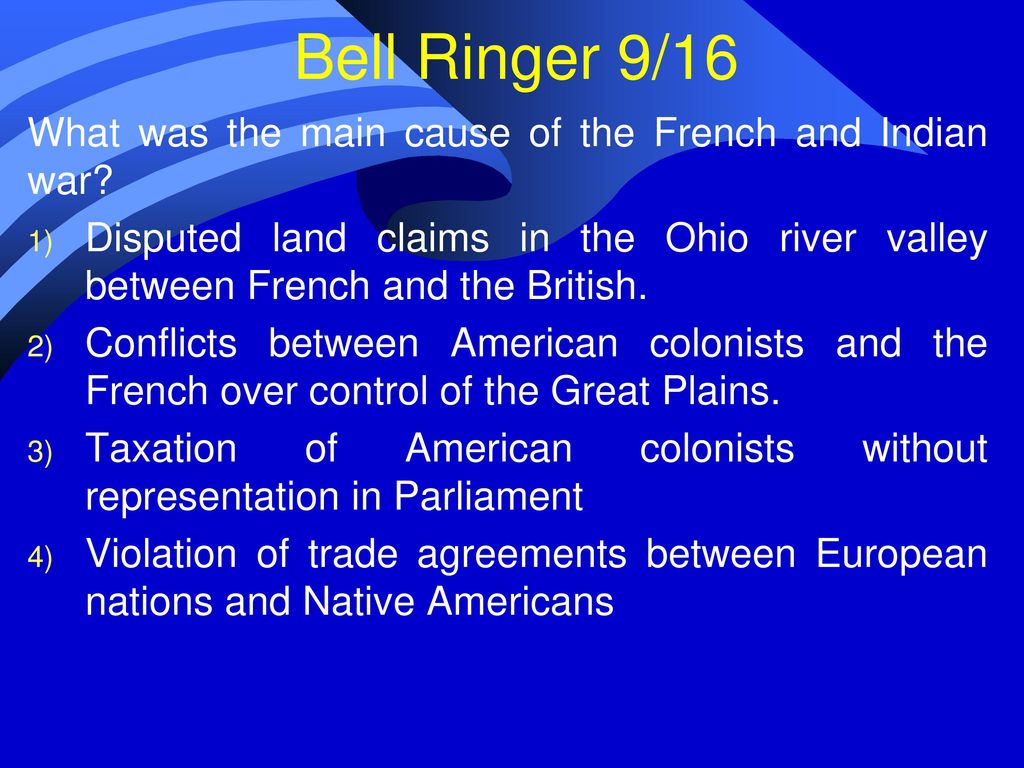 Bell Ringer 9/16

What was the main cause of the French and Indian war?

1) Disputed land claims in the Ohio river valley between French and the British.

2) Conflicts between American colonists and the French over control of the Great Plains.

3) Taxation of American colonists without representation in Parliament

4) Violation of trade agreements between European nations and Native Americans